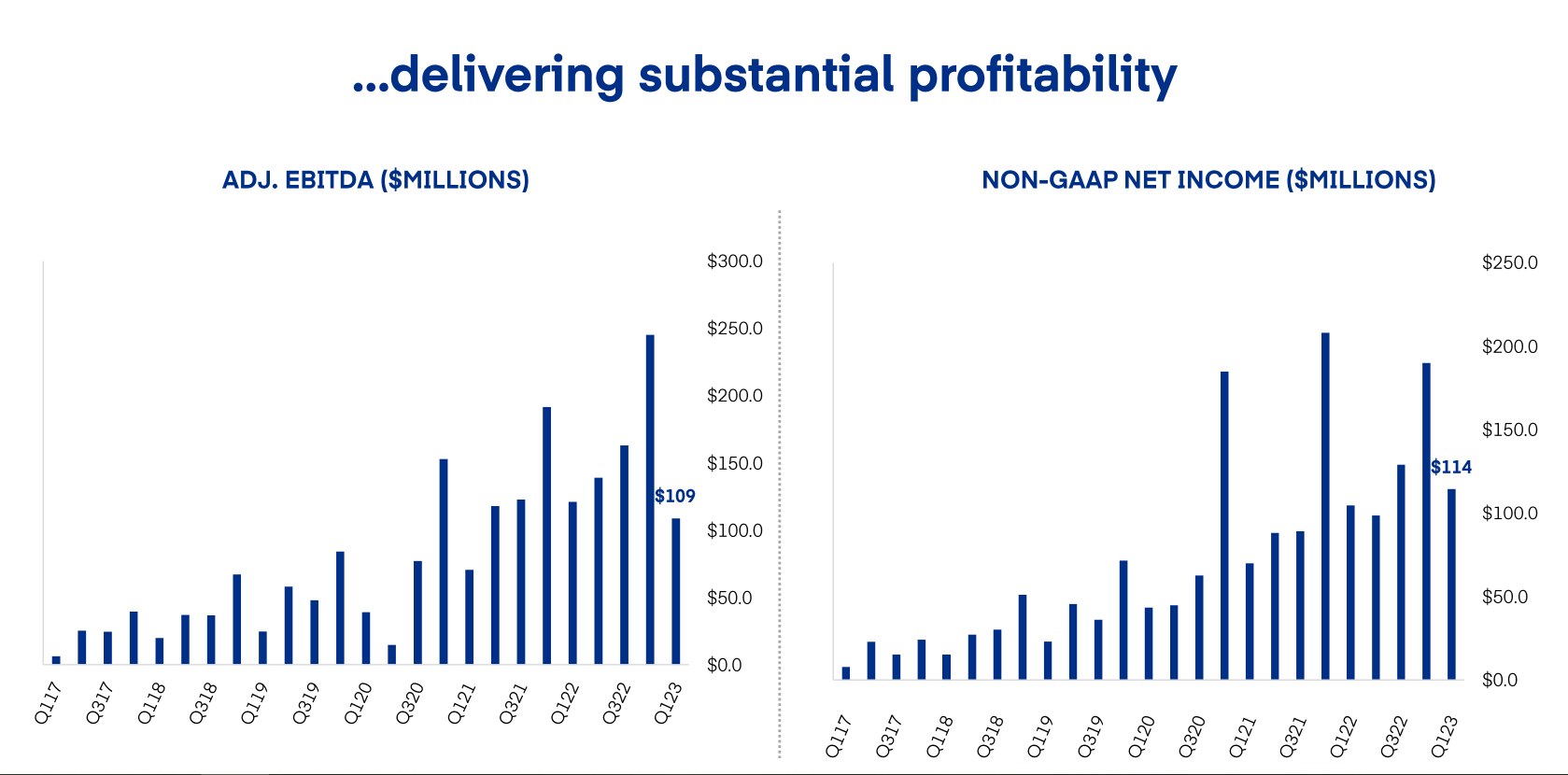 …delivering substantial profitability

ADJ. EBITDA ($MILLIONS)

$300.0
$250.0
$200.0
$150.0
$100.0
$50.0
$0.0

$109

Q117 Q317 Q118 Q318 Q119 Q319 Q120 Q320 Q121 Q321 Q122 Q322 Q123

NON-GAAP NET INCOME ($MILLIONS)

$250.0
$200.0
$150.0
$100.0
$50.0
$0.0

$114

Q117 Q317 Q118 Q318 Q119 Q319 Q120 Q320 Q121 Q321 Q122 Q322 Q123